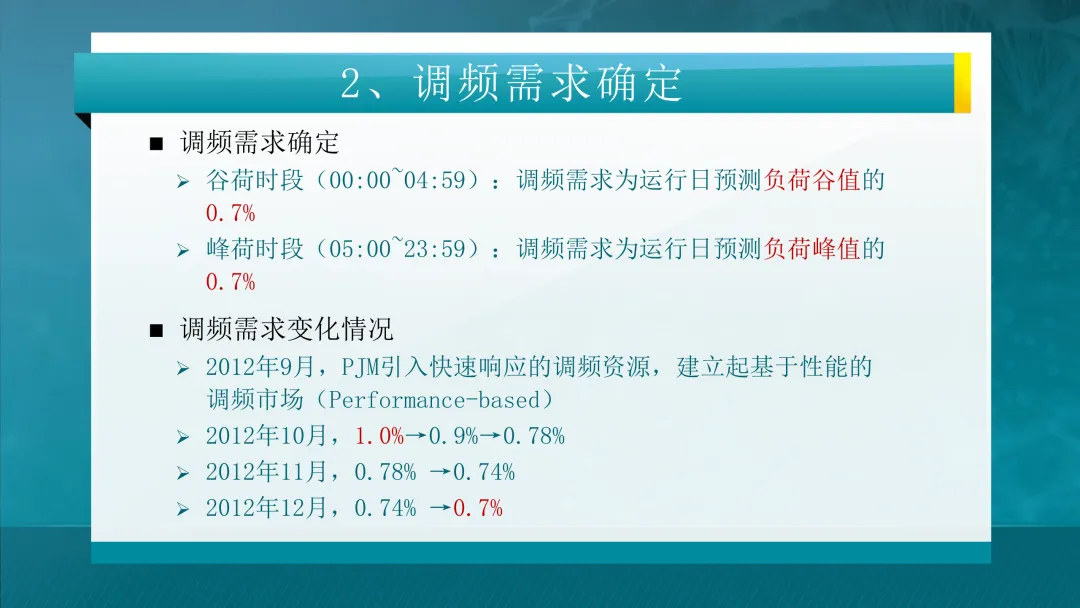 2、调频需求确定

■ 调频需求确定

➢ 谷荷时段（00:00~04:59）：调频需求为运行日预测负荷谷值的0.7%

➢ 峰荷时段（05:00~23:59）：调频需求为运行日预测负荷峰值的0.7%

■ 调频需求变化情况

➢ 2012年9月，PJM引入快速响应的调频资源，建立起基于性能的调频市场（Performance-based）

➢ 2012年10月，1.0%→0.9%→0.78%

➢ 2012年11月，0.78% →0.74%

➢ 2012年12月，0.74% →0.7%